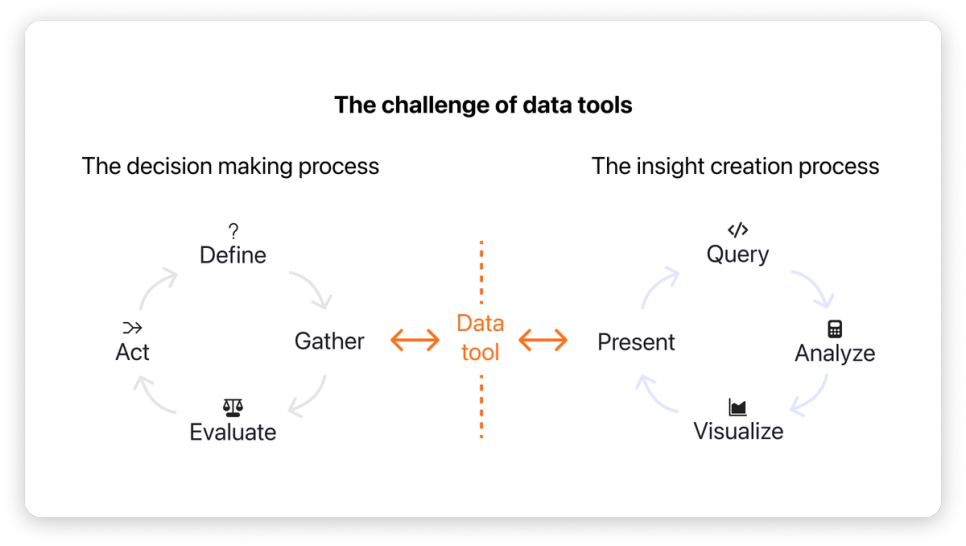 The challenge of data tools

The decision making process

?
Define

Gather

Evaluate

Act

Data tool

The insight creation process

</>
Query

Analyze

Visualize

Present